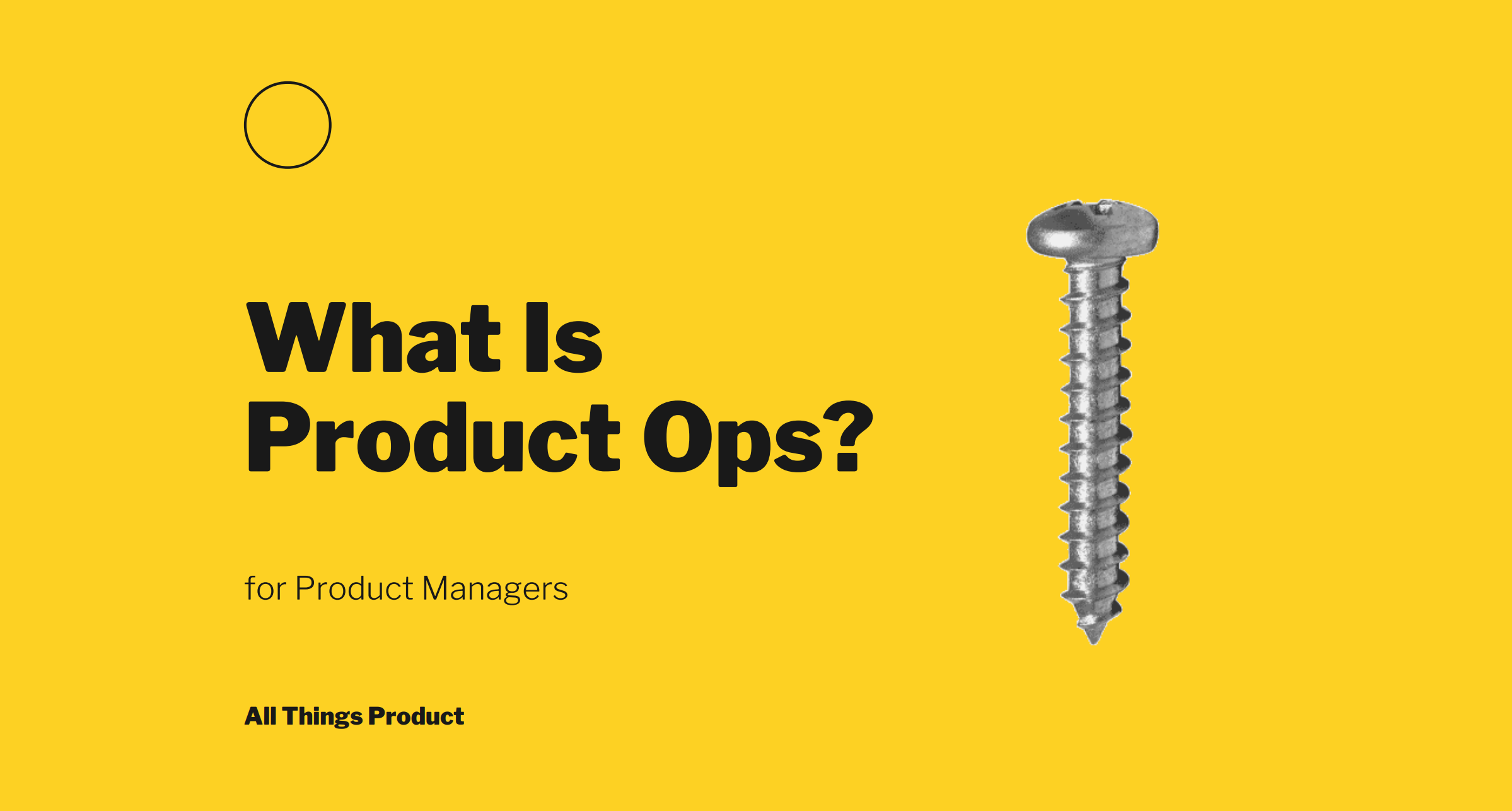 What Is Product Ops?

for Product Managers

All Things Product